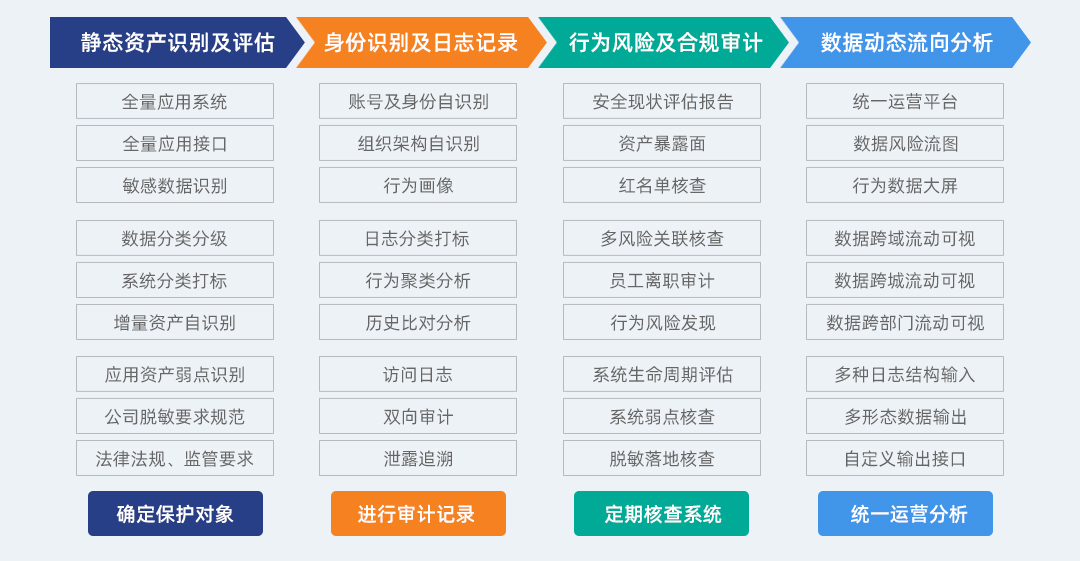 静态资产识别及评估
全量应用系统
全量应用接口
敏感数据识别
数据分类分级
系统分类打标
增量资产自识别
应用资产弱点识别
公司脱敏要求规范
法律法规、监管要求
确定保护对象

身份识别及日志记录
账号及身份自识别
组织架构自识别
行为画像
日志分类打标
行为聚类分析
历史比对分析
访问日志
双向审计
泄露追溯
进行审计记录

行为风险及合规审计
安全现状评估报告
资产暴露面
红名单核查
多风险关联核查
员工离职审计
行为风险发现
系统生命周期评估
系统弱点核查
脱敏落地核查
定期核查系统

数据动态流向分析
统一运营平台
数据风险流图
行为数据大屏
数据跨域流动可视
数据跨城流动可视
数据跨部门流动可视
多种日志结构输入
多形态数据输出
自定义输出接口
统一运营分析